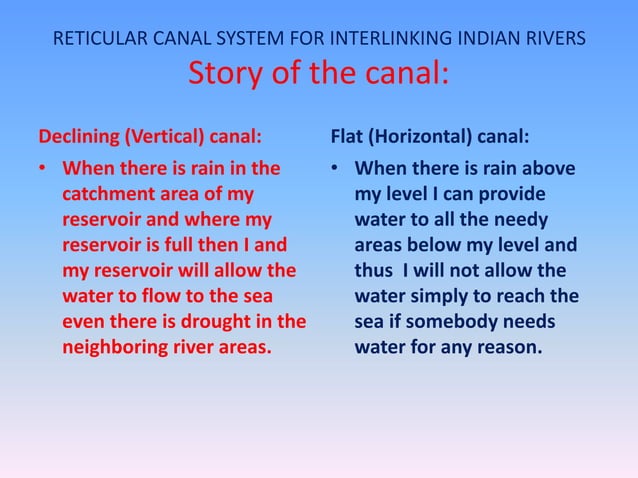 RETICULAR CANAL SYSTEM FOR INTERLINKING INDIAN RIVERS
Story of the canal:

Declining (Vertical) canal:

• When there is rain in the catchment area of my reservoir and where my reservoir is full then I and my reservoir will allow the water to flow to the sea even there is drought in the neighboring river areas.

Flat (Horizontal) canal:

• When there is rain above my level I can provide water to all the needy areas below my level and thus I will not allow the water simply to reach the sea if somebody needs water for any reason.